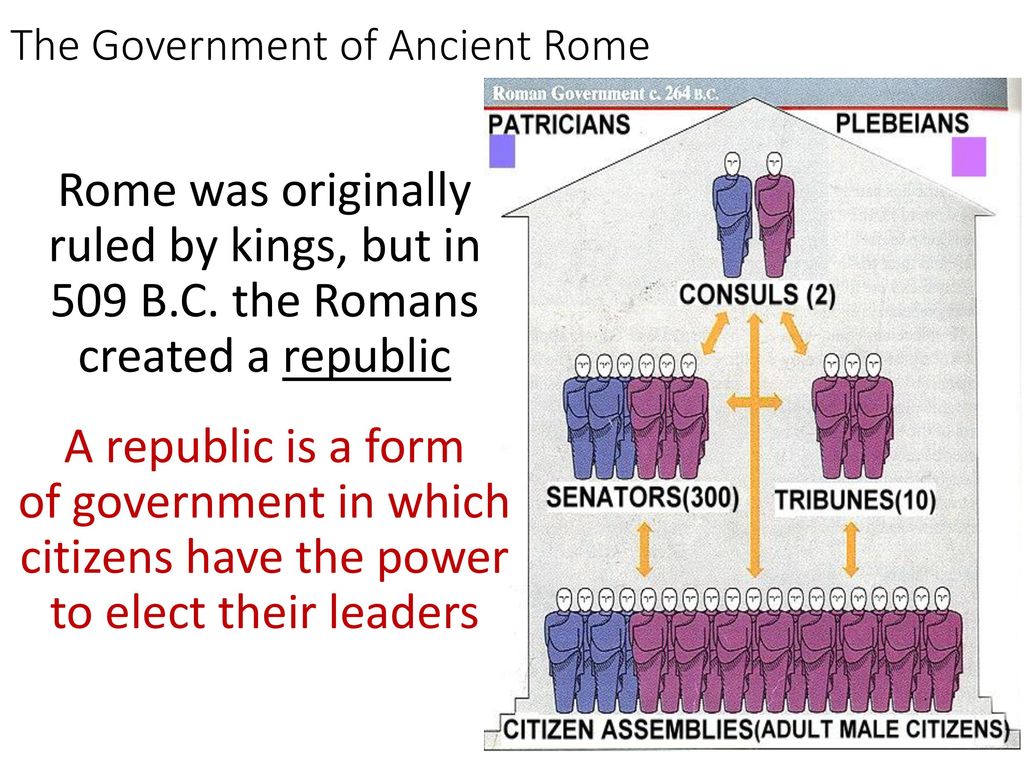 The Government of Ancient Rome

Rome was originally ruled by kings, but in 509 B.C. the Romans created a republic

A republic is a form of government in which citizens have the power to elect their leaders

Roman Government c. 264 B.C.

PATRICIANS

PLEBEIANS

CONSULS (2)

SENATORS(300)

TRIBUNES(10)

CITIZEN ASSEMBLIES(ADULT MALE CITIZENS)